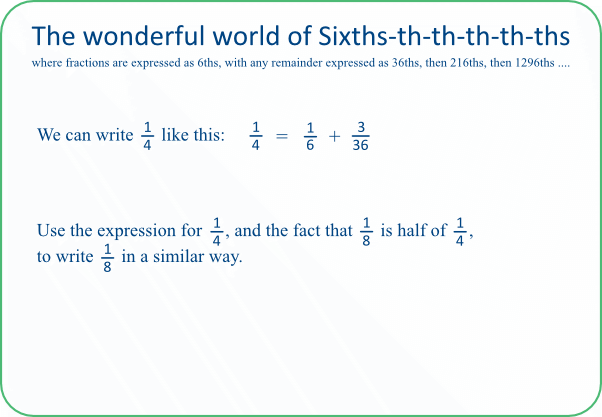 The wonderful world of Sixths-th-th-th-th-ths

where fractions are expressed as 6ths, with any remainder expressed as 36ths, then 216ths, then 1296ths ....

We can write $\frac{1}{4}$ like this: $\frac{1}{4} = \frac{1}{6} + \frac{3}{36}$

Use the expression for $\frac{1}{4}$, and the fact that $\frac{1}{8}$ is half of $\frac{1}{4}$, to write $\frac{1}{8}$ in a similar way.